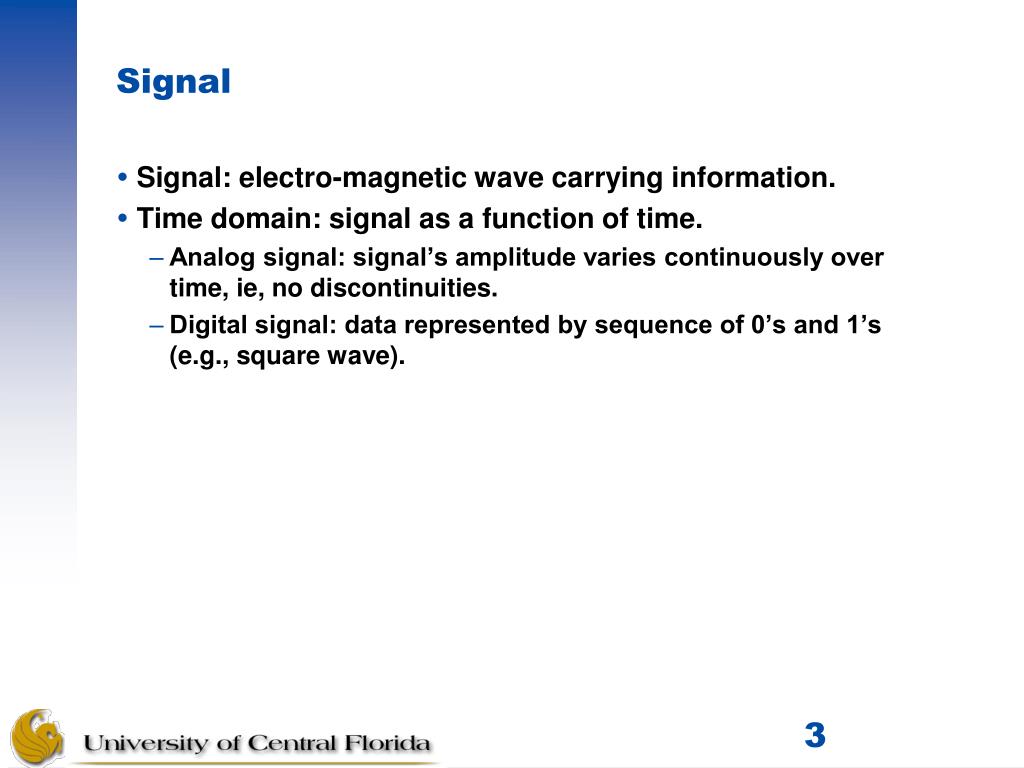 Signal

• Signal: electro-magnetic wave carrying information.
• Time domain: signal as a function of time.
– Analog signal: signal’s amplitude varies continuously over time, ie, no discontinuities.
– Digital signal: data represented by sequence of 0’s and 1’s (e.g., square wave).

University of Central Florida

3